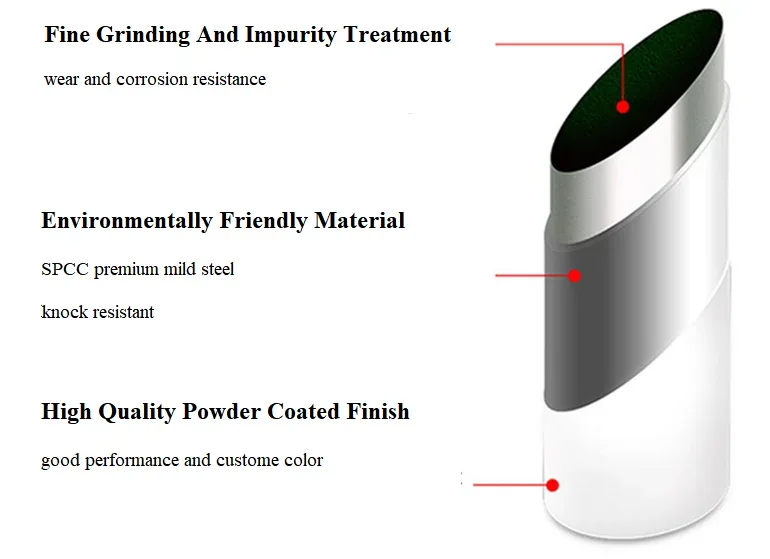 Fine Grinding And Impurity Treatment

wear and corrosion resistance

Environmentally Friendly Material

SPCC premium mild steel

knock resistant

High Quality Powder Coated Finish

good performance and custome color